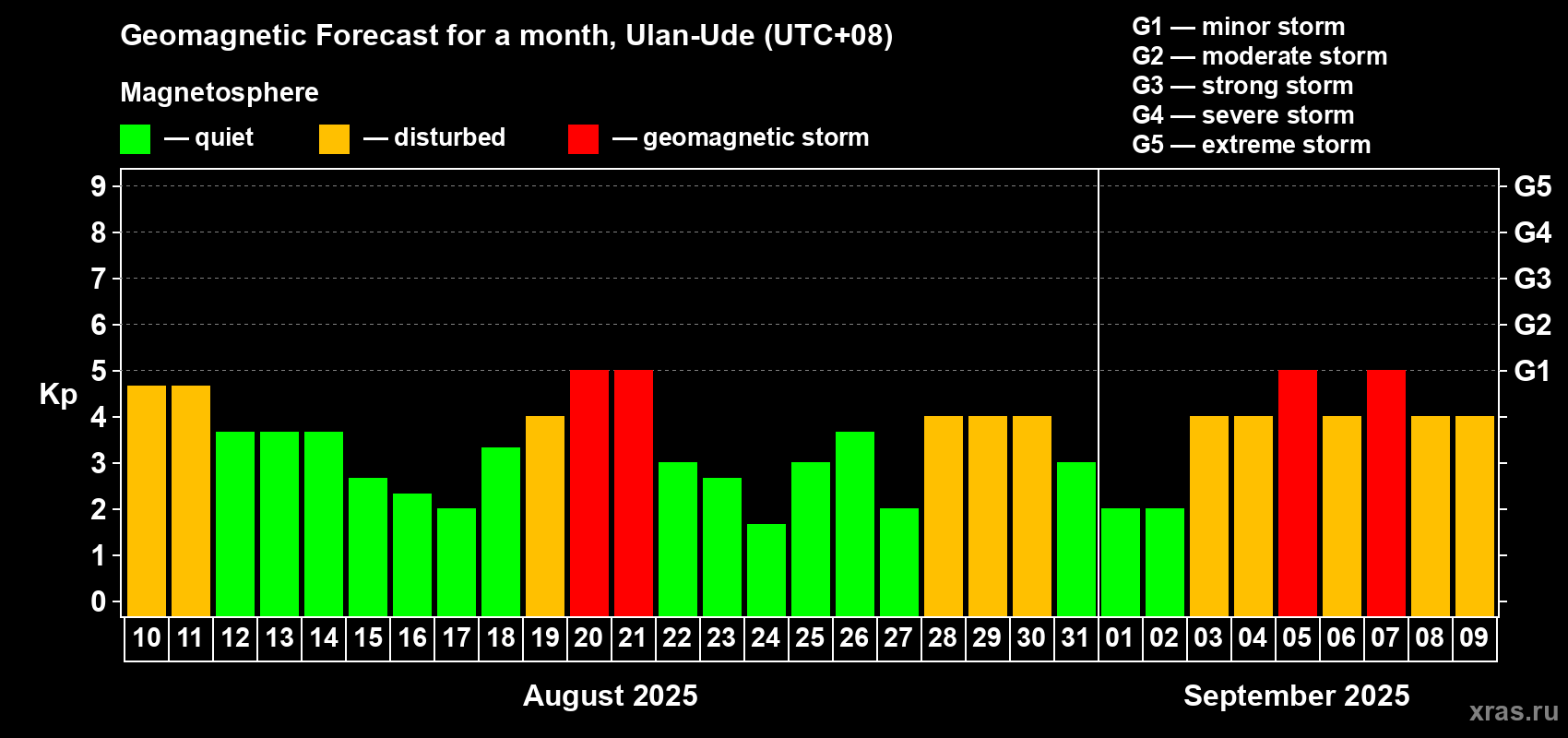 Geomagnetic Forecast for a month, Ulan-Ude (UTC+08)

Magnetosphere

— quiet — disturbed — geomagnetic storm

G1 — minor storm
G2 — moderate storm
G3 — strong storm
G4 — severe storm
G5 — extreme storm

Kp

9 8 7 6 5 4 3 2 1 0

G5 G4 G3 G2 G1

10 11 12 13 14 15 16 17 18 19 20 21 22 23 24 25 26 27 28 29 30 31 01 02 03 04 05 06 07 08 09

August 2025

September 2025

xras.ru